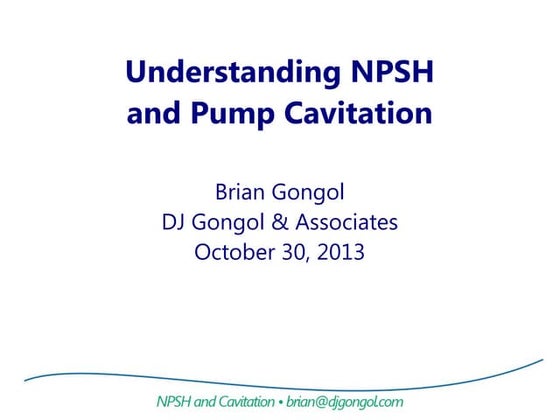 Understanding NPSH and Pump Cavitation

Brian Gongol
DJ Gongol & Associates
October 30, 2013

NPSH and Cavitation • brian@djgongol.com